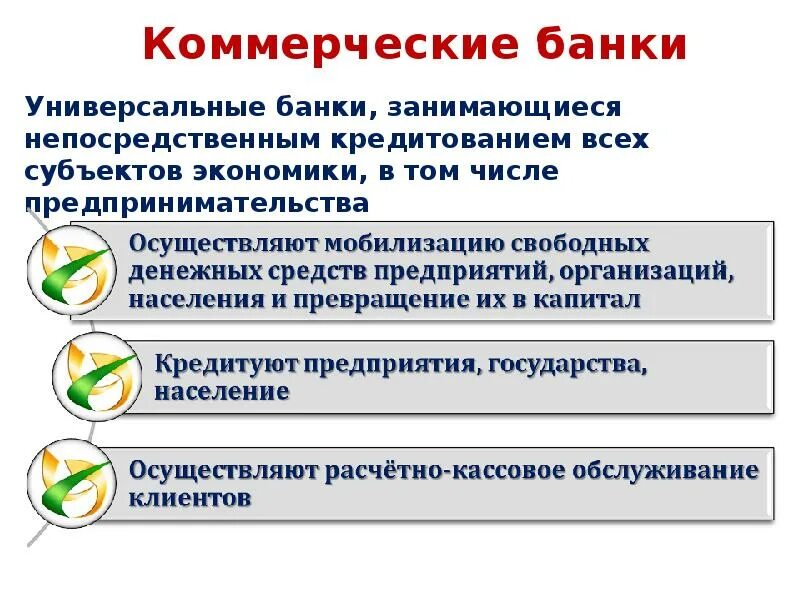 Коммерческие банки

Универсальные банки, занимающиеся непосредственным кредитованием всех субъектов экономики, в том числе предпринимательства

Осуществляют мобилизацию свободных денежных средств предприятий, организаций, населения и превращение их в капитал

Кредитуют предприятия, государства, население

Осуществляют расчётно-кассовое обслуживание клиентов